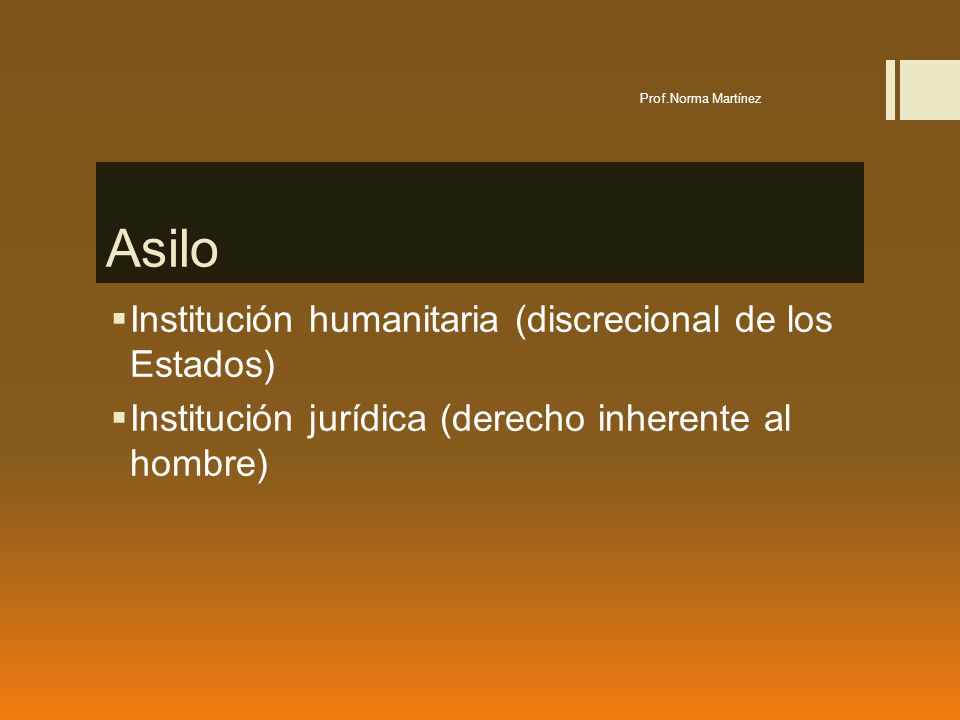 Prof.Norma Martínez

Asilo

▪ Institución humanitaria (discrecional de los Estados)

▪ Institución jurídica (derecho inherente al hombre)